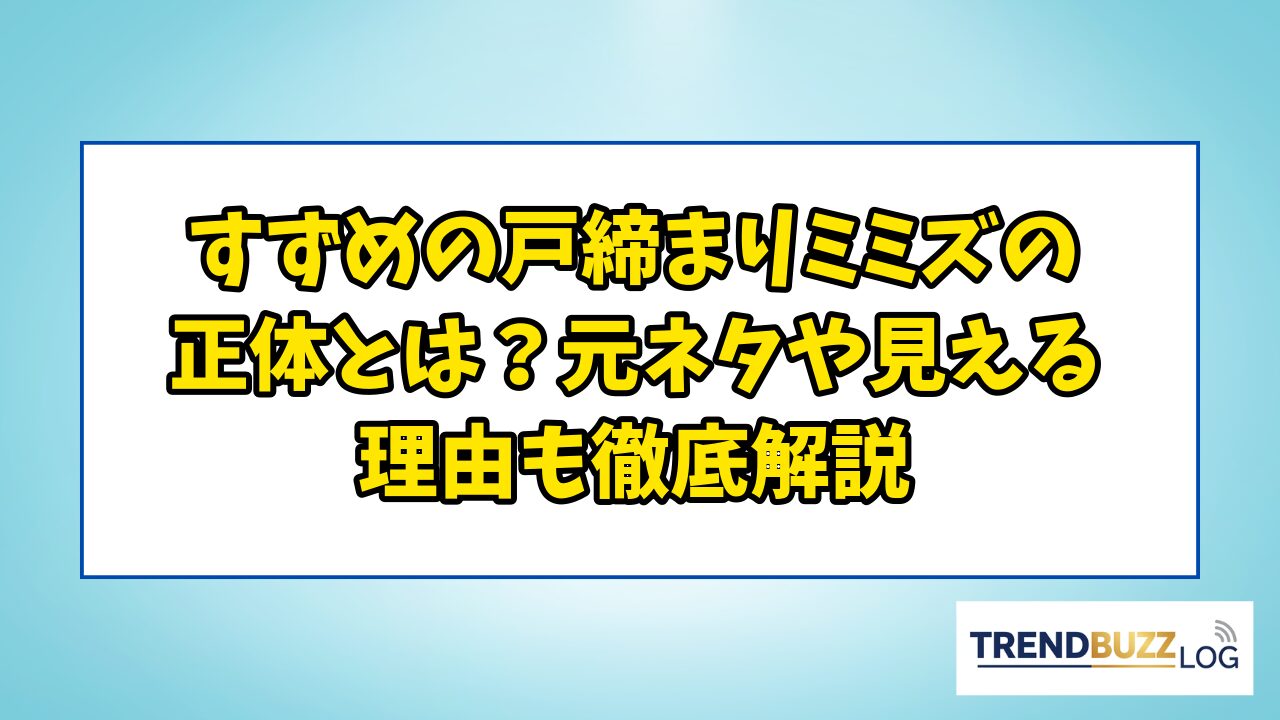 すずめの戸締まりミミズの正体とは？元ネタや見える理由も徹底解説

TRENDBUZZ LOG